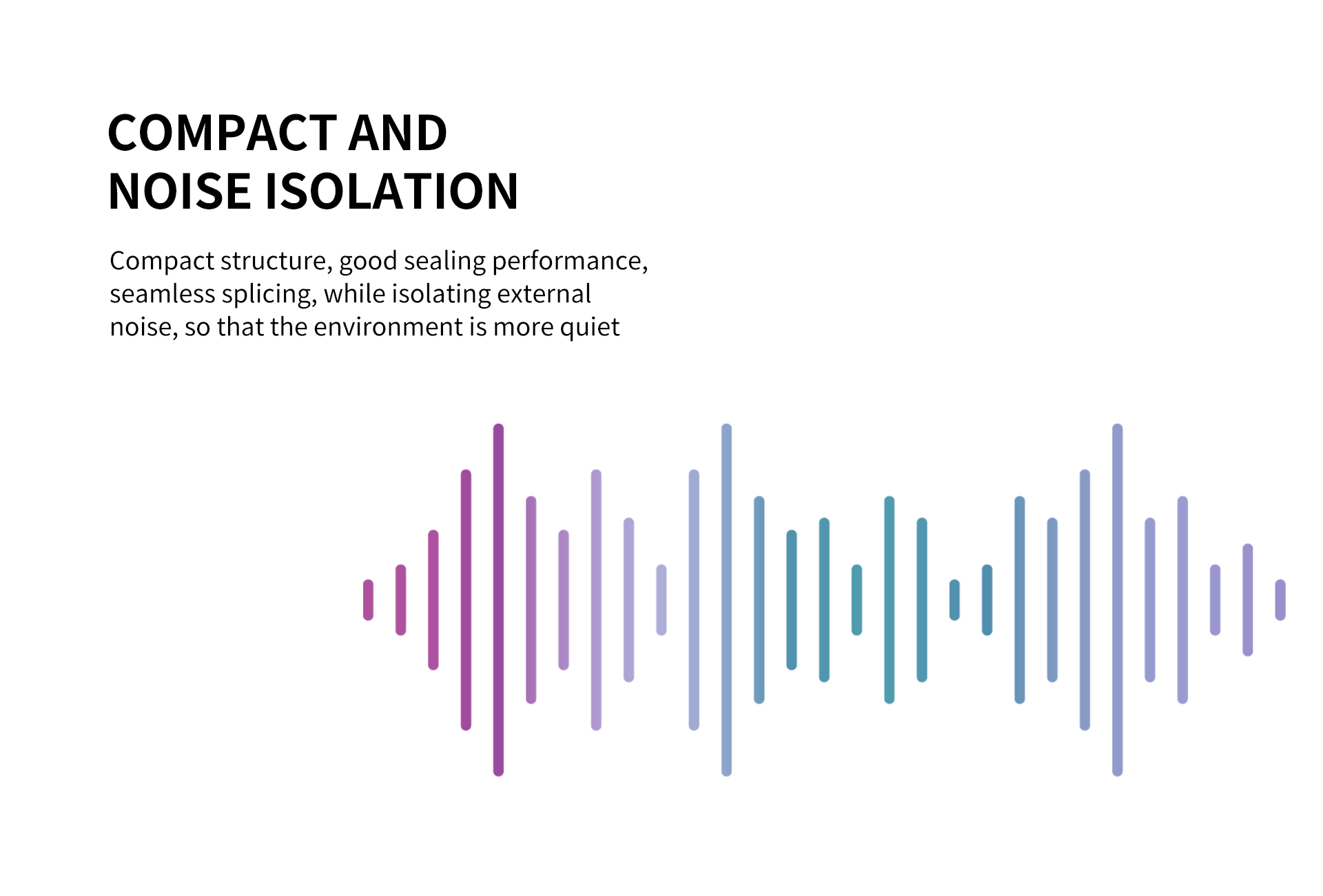 COMPACT AND
NOISE ISOLATION

Compact structure, good sealing performance, seamless splicing, while isolating external noise, so that the environment is more quiet